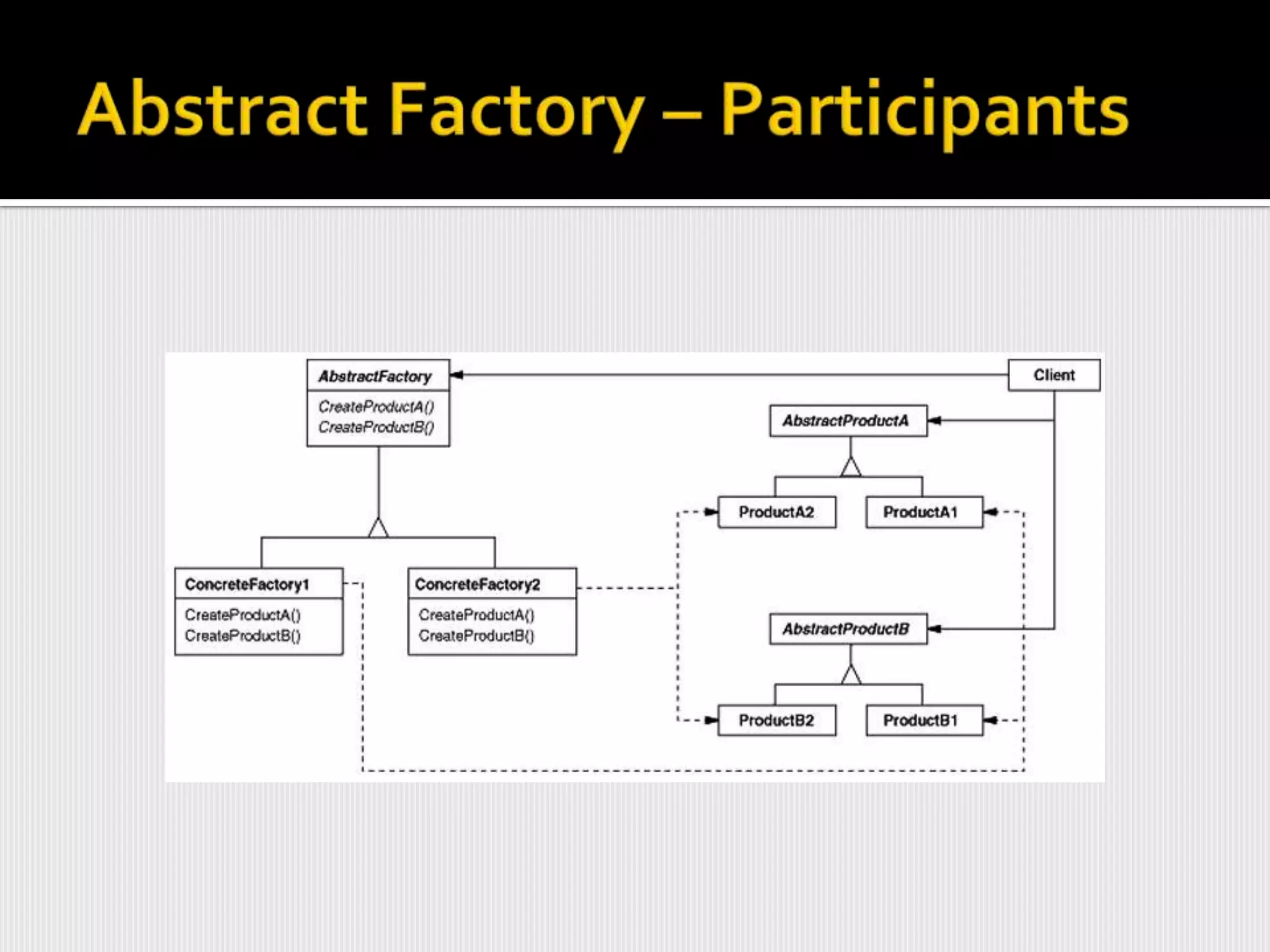 Abstract Factory – Participants

AbstractFactory
CreateProductA()
CreateProductB()

Client

AbstractProductA

ProductA2

ProductA1

ConcreteFactory1
CreateProductA()
CreateProductB()

ConcreteFactory2
CreateProductA()
CreateProductB()

AbstractProductB

ProductB2

ProductB1